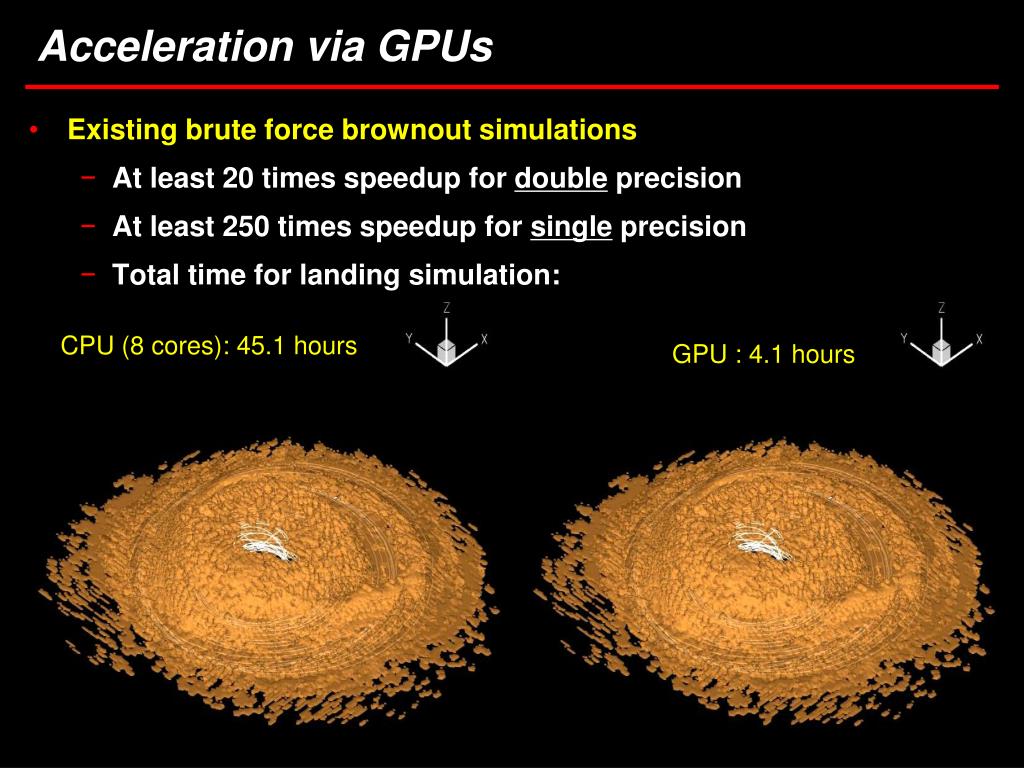 Acceleration via GPUs

• Existing brute force brownout simulations

− At least 20 times speedup for double precision

− At least 250 times speedup for single precision

− Total time for landing simulation:

CPU (8 cores): 45.1 hours

Z
Y X

GPU : 4.1 hours

Z
Y X